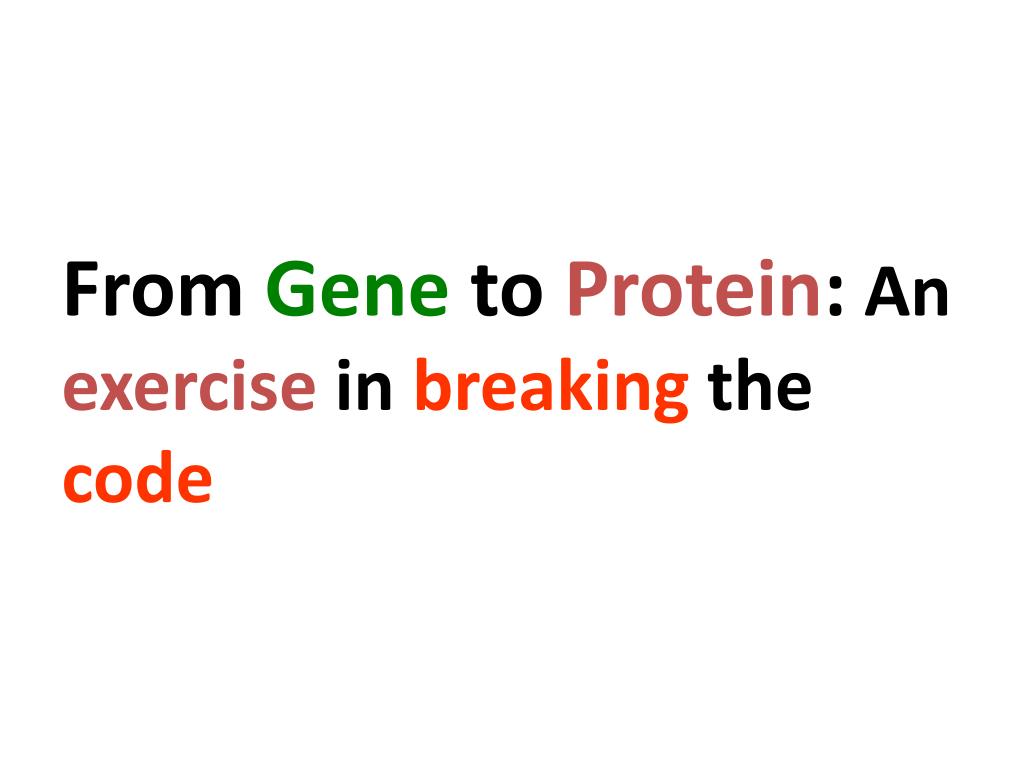 From Gene to Protein: An exercise in breaking the code